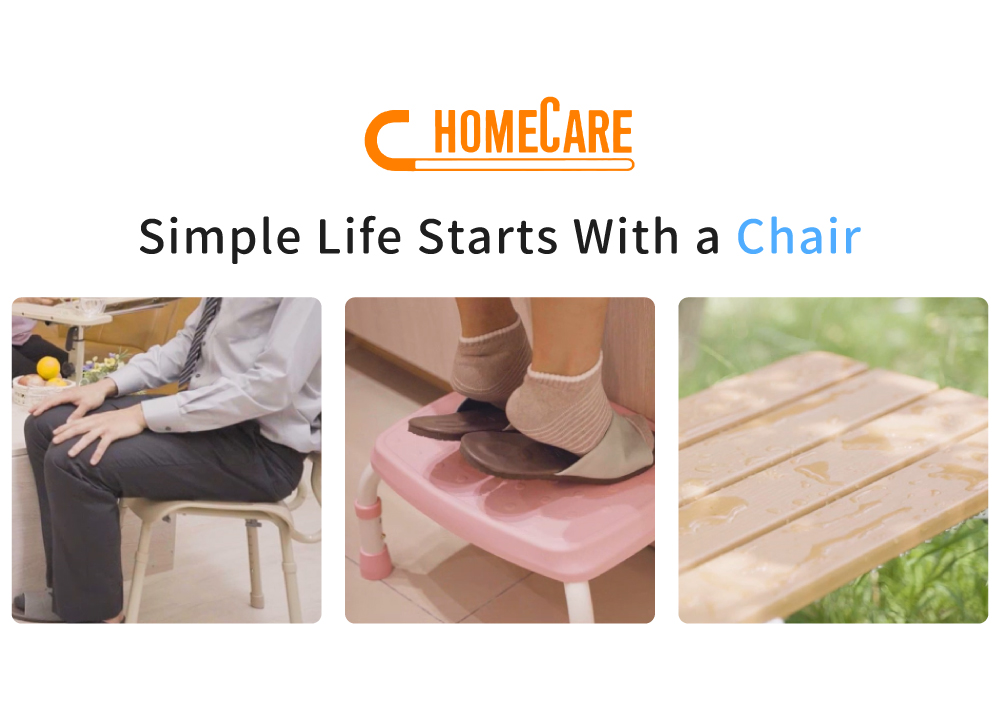 HOMECARE

Simple Life Starts With a Chair